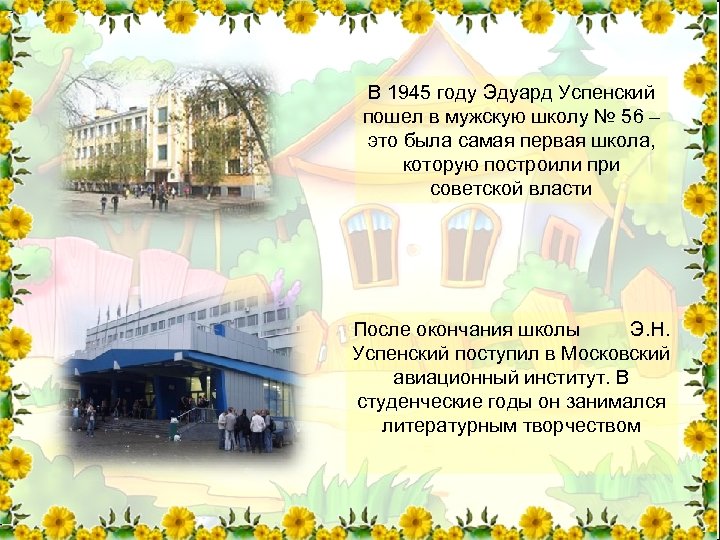 В 1945 году Эдуард Успенский пошел в мужскую школу № 56 – это была самая первая школа, которую построили при советской власти

После окончания школы Э.Н. Успенский поступил в Московский авиационный институт. В студенческие годы он занимался литературным творчеством